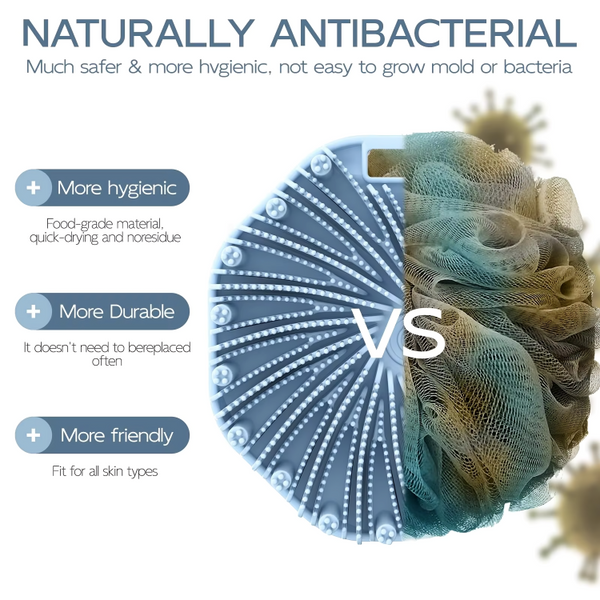 NATURALLY ANTIBACTERIAL
Much safer & more hvgienic, not easy to grow mold or bacteria

+ More hygienic
Food-grade material, quick-drying and noresidue

+ More Durable
It doesn't need to bereplaced often

+ More friendly
Fit for all skin types

VS